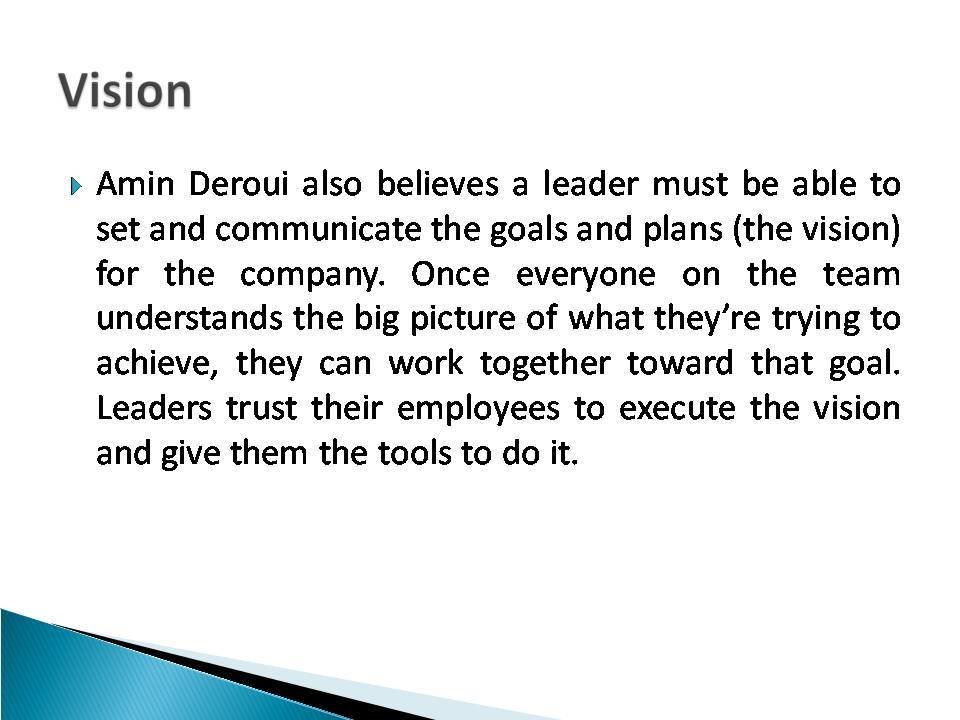 Vision

Amin Deroui also believes a leader must be able to set and communicate the goals and plans (the vision) for the company. Once everyone on the team understands the big picture of what they're trying to achieve, they can work together toward that goal. Leaders trust their employees to execute the vision and give them the tools to do it.